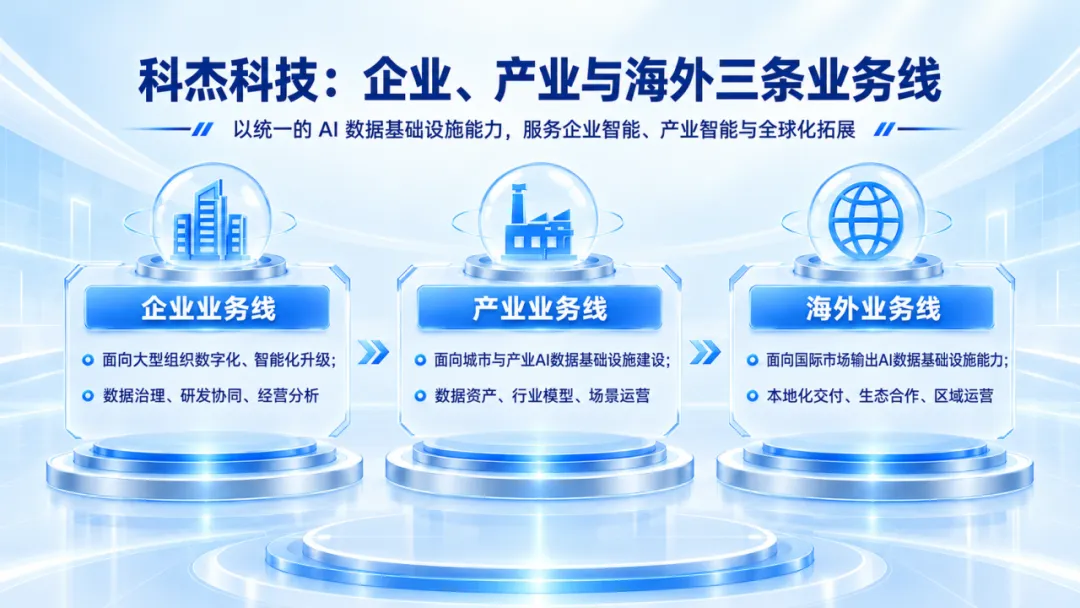 科杰科技：企业、产业与海外三条业务线

以统一的 AI 数据基础设施能力，服务企业智能、产业智能与全球化拓展

企业业务线

面向大型组织数字化、智能化升级；

数据治理、研发协同、经营分析

产业业务线

面向城市与产业AI数据基础设施建设；

数据资产、行业模型、场景运营

海外业务线

面向国际市场输出AI数据基础设施能力；

本地化交付、生态合作、区域运营